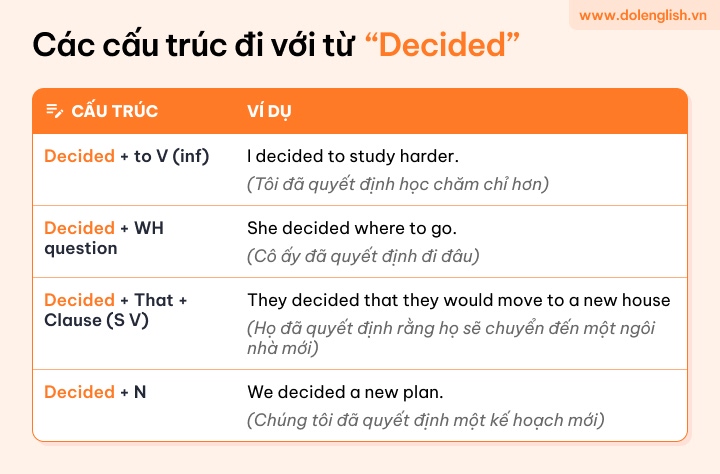 www.dolenglish.vn

Các cấu trúc đi với từ “Decided”

| CẤU TRÚC | VÍ DỤ |
|---|---|
| Decided + to V (inf) | I decided to study harder. (Tôi đã quyết định học chăm chỉ hơn) |
| Decided + WH question | She decided where to go. (Cô ấy đã quyết định đi đâu) |
| Decided + That + Clause (S V) | They decided that they would move to a new house (Họ đã quyết định rằng họ sẽ chuyển đến một ngôi nhà mới) |
| Decided + N | We decided a new plan. (Chúng tôi đã quyết định một kế hoạch mới) |